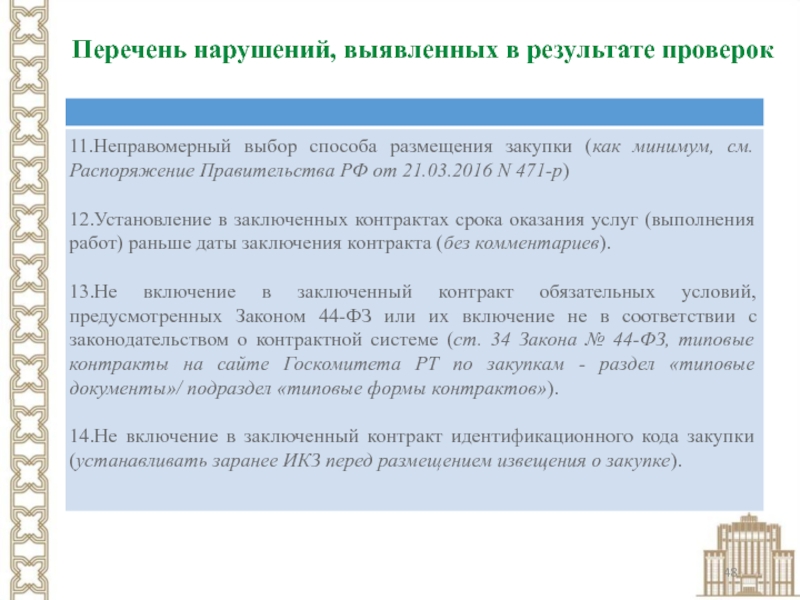 Перечень нарушений, выявленных в результате проверок

11.Неправомерный выбор способа размещения закупки (как минимум, см. Распоряжение Правительства РФ от 21.03.2016 N 471-р)

12.Установление в заключенных контрактах срока оказания услуг (выполнения работ) раньше даты заключения контракта (без комментариев).

13.Не включение в заключенный контракт обязательных условий, предусмотренных Законом 44-ФЗ или их включение не в соответствии с законодательством о контрактной системе (ст. 34 Закона № 44-ФЗ, типовые контракты на сайте Госкомитета РТ по закупкам - раздел «типовые документы»/ подраздел «типовые формы контрактов»).

14.Не включение в заключенный контракт идентификационного кода закупки (устанавливать заранее ИКЗ перед размещением извещения о закупке).

48